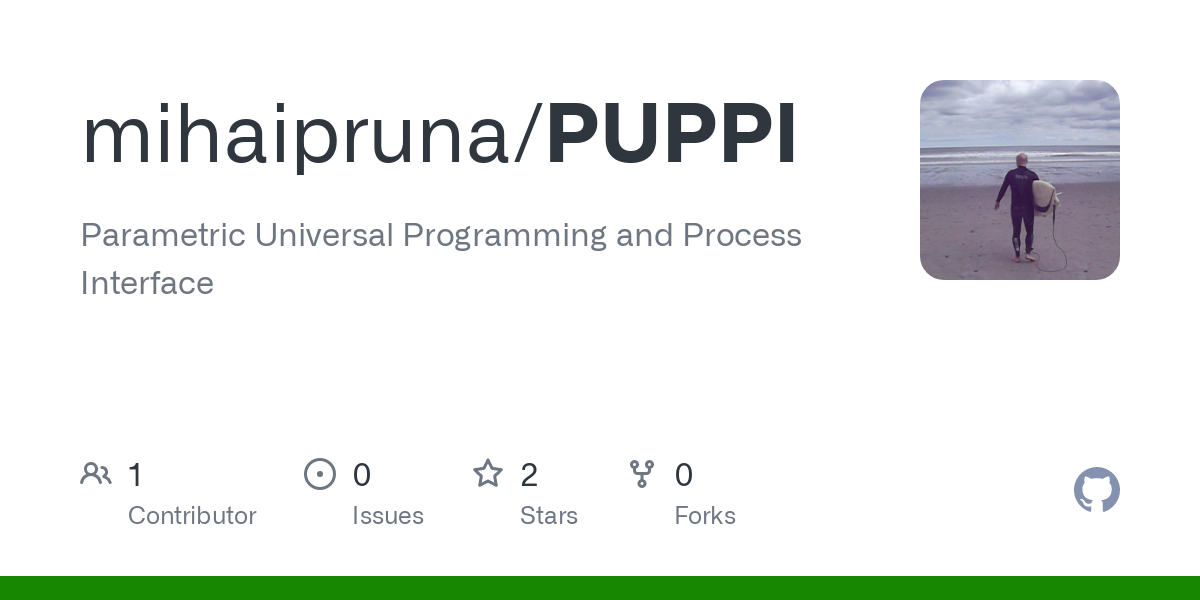 mihaipruna/PUPPI

Parametric Universal Programming and Process Interface

1
Contributor

0
Issues

2
Stars

0
Forks